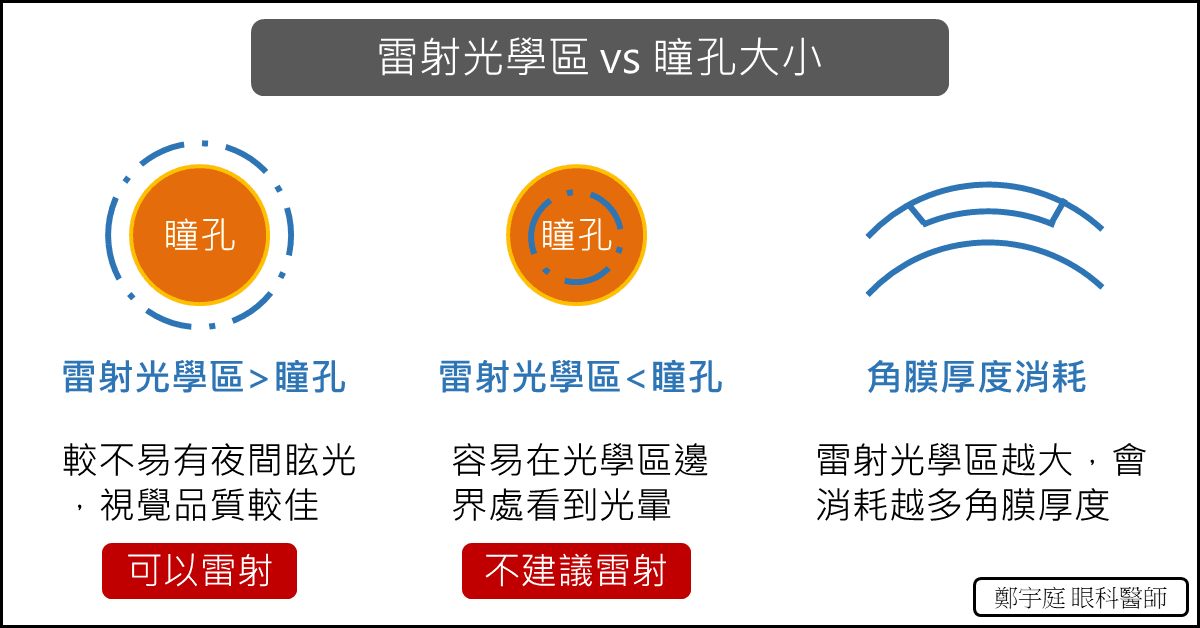 雷射光學區 vs 瞳孔大小

瞳孔

雷射光學區>瞳孔

較不易有夜間眩光，視覺品質較佳

可以雷射

瞳孔

雷射光學區<瞳孔

容易在光學區邊界處看到光暈

不建議雷射

角膜厚度消耗

雷射光學區越大，會消耗越多角膜厚度

鄭宇庭 眼科醫師